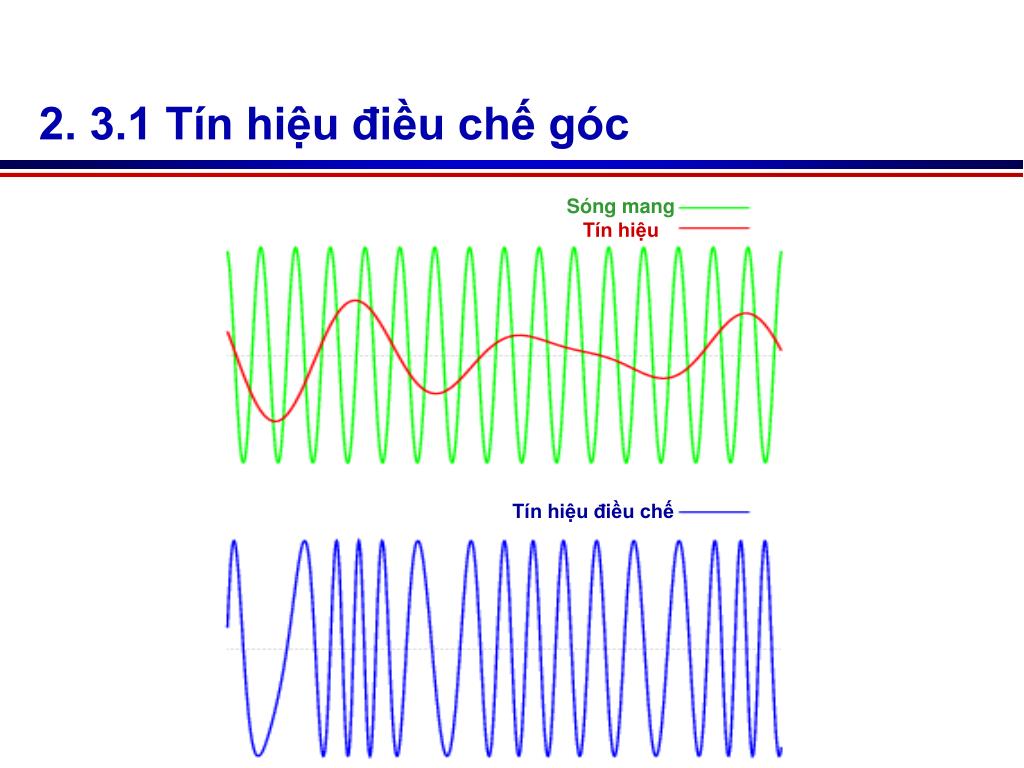 2. 3.1 Tín hiệu điều chế góc

Sóng mang
Tín hiệu

Tín hiệu điều chế